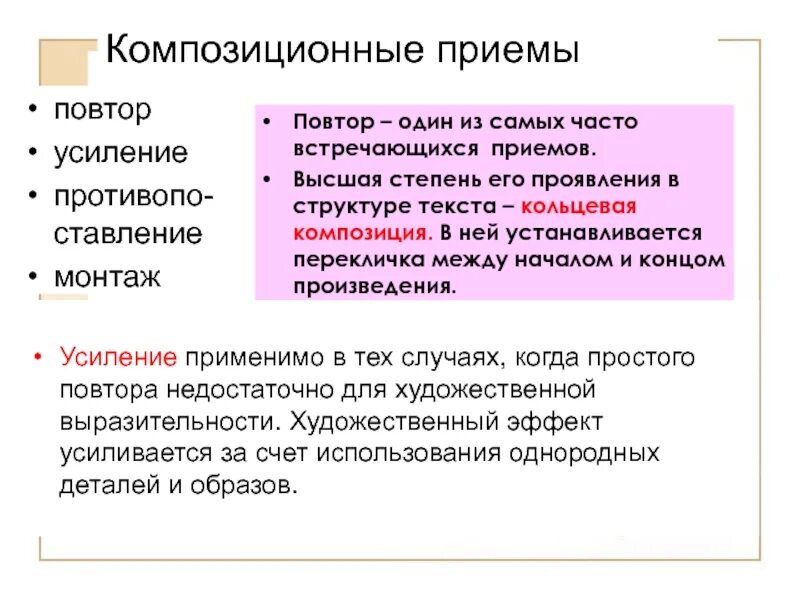 Композиционные приемы

• повтор
• усиление
• противопоставление
• монтаж

• Повтор – один из самых часто встречающихся приемов.
• Высшая степень его проявления в структуре текста – кольцевая композиция. В ней устанавливается перекличка между началом и концом произведения.

• Усиление применимо в тех случаях, когда простого повтора недостаточно для художественной выразительности. Художественный эффект усиливается за счет использования однородных деталей и образов.